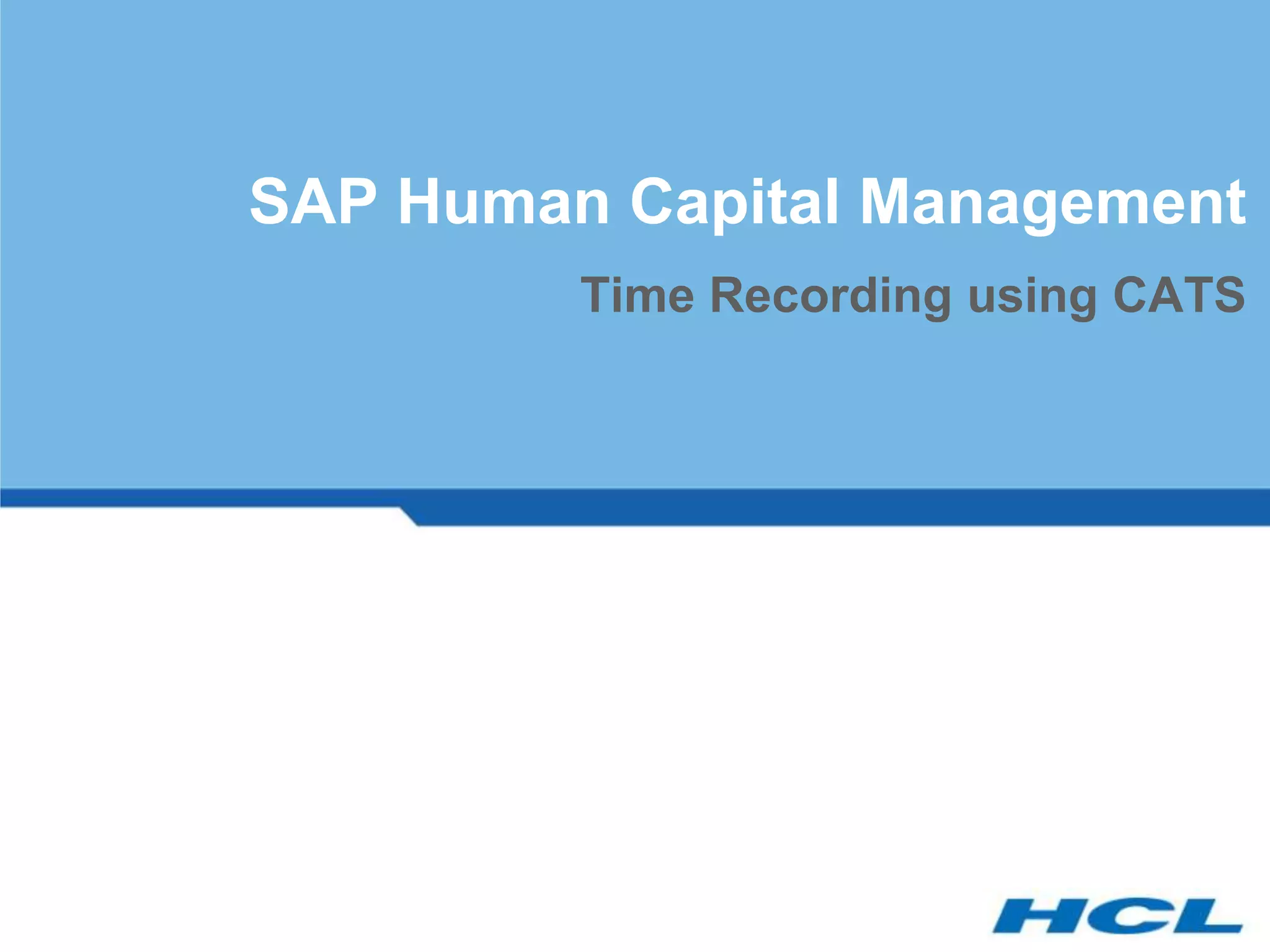 SAP Human Capital Management

Time Recording using CATS

HCL